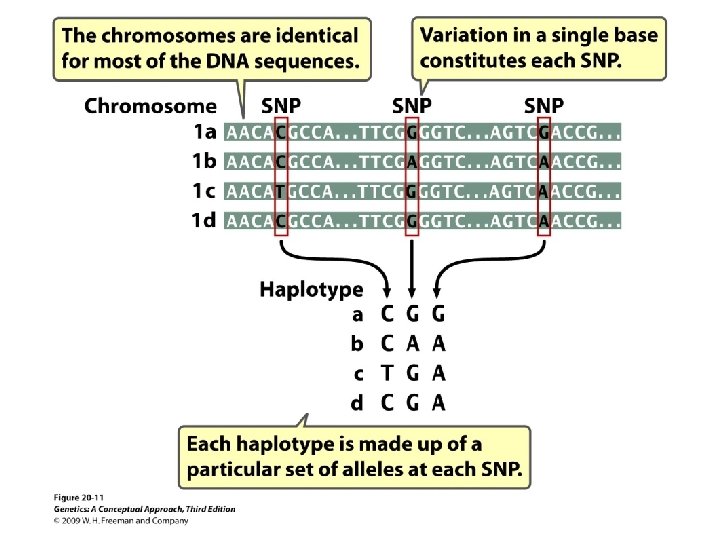 The chromosomes are identical for most of the DNA sequences.

Variation in a single base constitutes each SNP.

Chromosome SNP SNP SNP

1a AACACGCCA...TTCGGGGTC...AGTCGACCG...
1b AACACGCCA...TTCGAGGTC...AGTCAACCG...
1c AACATGCCA...TTCGGGGTC...AGTCAACCG...
1d AACACGCCA...TTCGGGGTC...AGTCAACCG...

Haplotype
a C G G
b C A A
c T G A
d C G A

Each haplotype is made up of a particular set of alleles at each SNP.

Figure 20-11
Genetics: A Conceptual Approach, Third Edition
© 2009 W. H. Freeman and Company